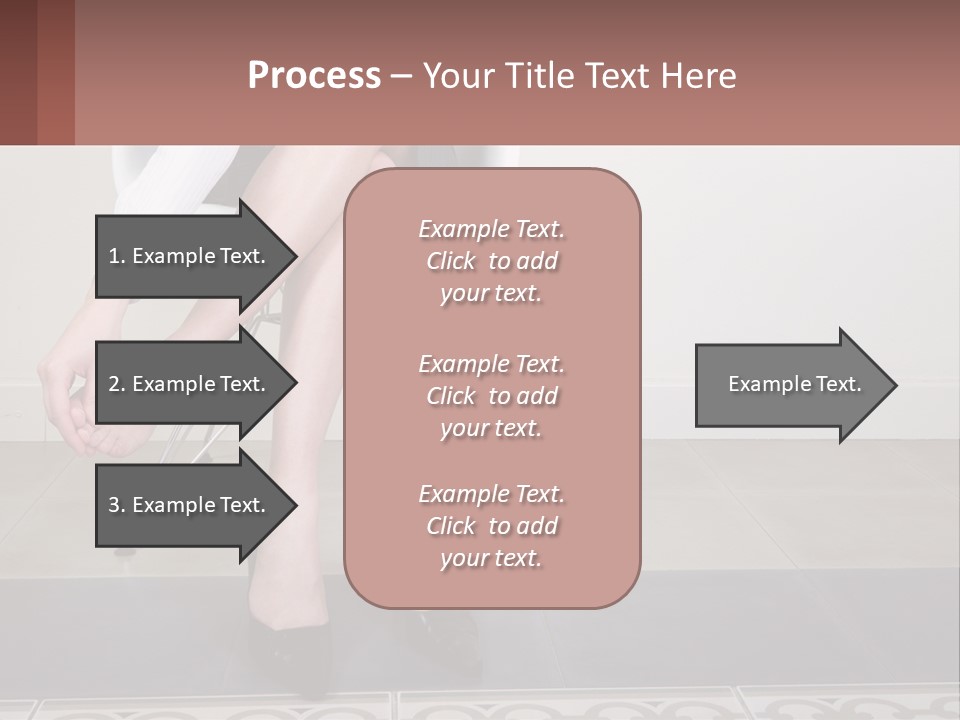 Process – Your Title Text Here

1. Example Text.

2. Example Text.

3. Example Text.

Example Text. Click to add your text.

Example Text. Click to add your text.

Example Text. Click to add your text.

Example Text.